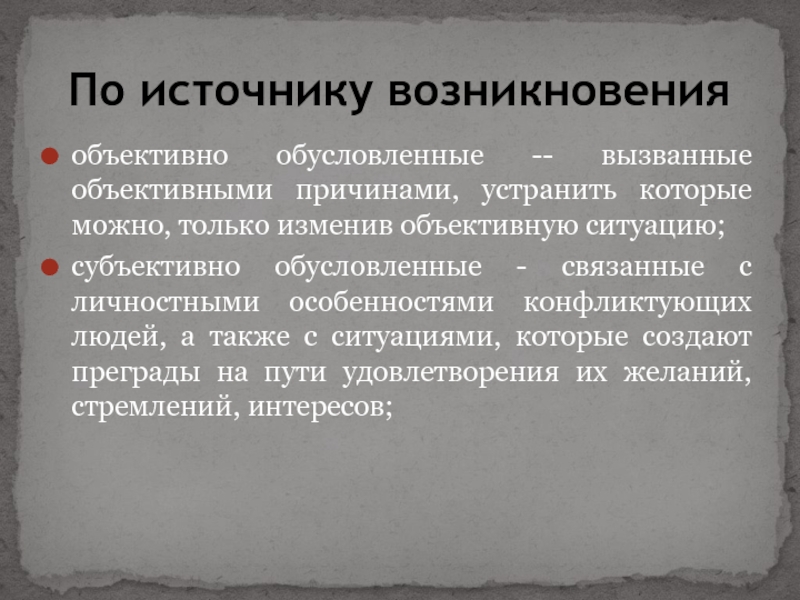 По источнику возникновения

объективно обусловленные -- вызванные объективными причинами, устранить которые можно, только изменив объективную ситуацию;

субъективно обусловленные - связанные с личностными особенностями конфликтующих людей, а также с ситуациями, которые создают преграды на пути удовлетворения их желаний, стремлений, интересов;